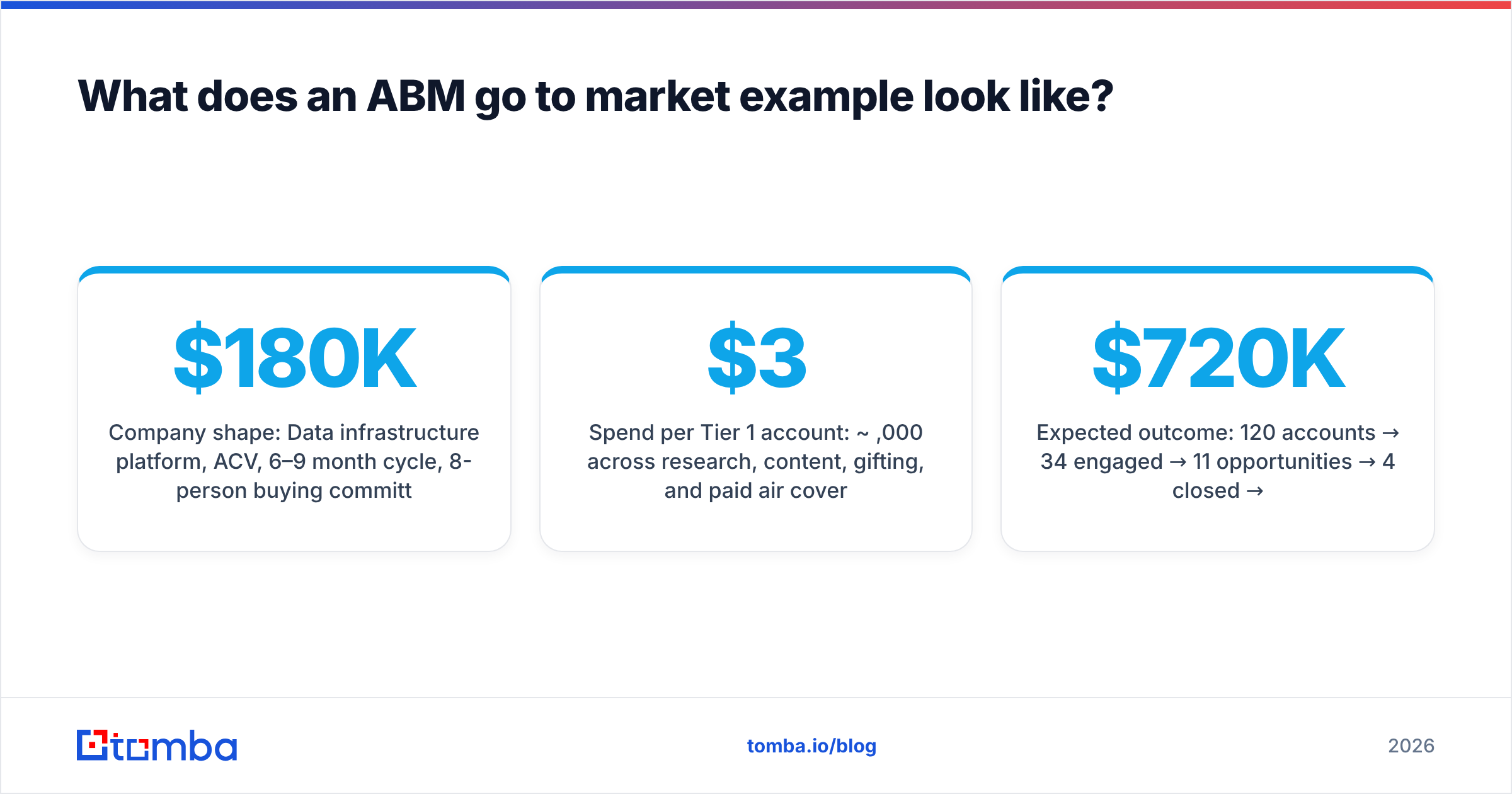 What does an ABM go to market example look like?

$180K

Company shape: Data infrastructure platform, ACV, 6–9 month cycle, 8-person buying committ

$3

Spend per Tier 1 account: ~ ,000 across research, content, gifting, and paid air cover

$720K

Expected outcome: 120 accounts → 34 engaged → 11 opportunities → 4 closed →

tomba

tomba.io/blog

2026